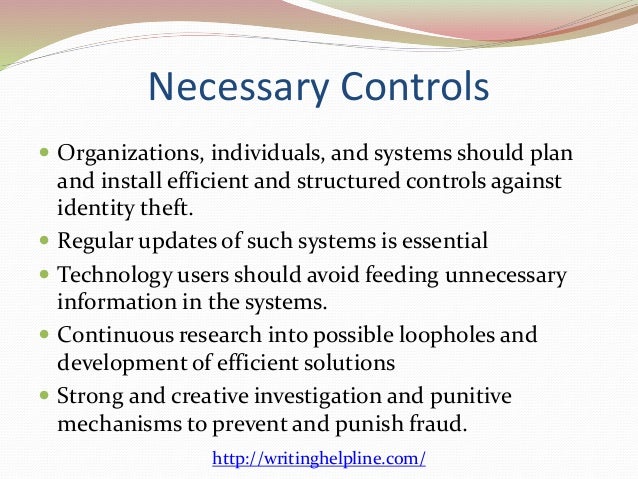 Necessary Controls

- Organizations, individuals, and systems should plan and install efficient and structured controls against identity theft.
- Regular updates of such systems is essential
- Technology users should avoid feeding unnecessary information in the systems.
- Continuous research into possible loopholes and development of efficient solutions
- Strong and creative investigation and punitive mechanisms to prevent and punish fraud.

http://writinghelpline.com/